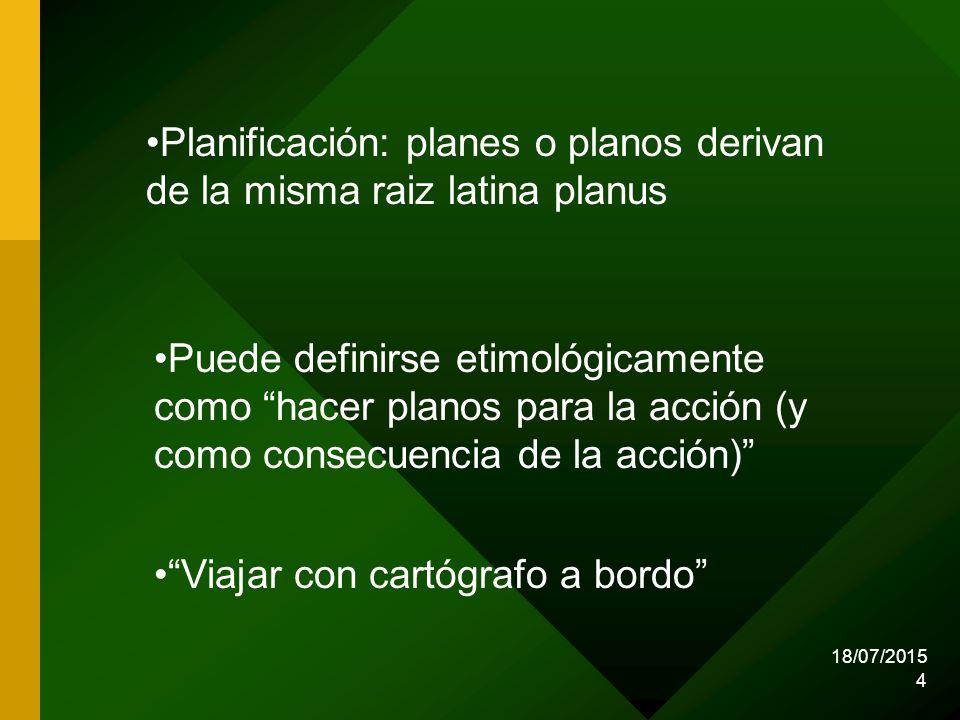 •Planificación: planes o planos derivan de la misma raiz latina planus

•Puede definirse etimológicamente como “hacer planos para la acción (y como consecuencia de la acción)”

•“Viajar con cartógrafo a bordo”

18/07/2015
4